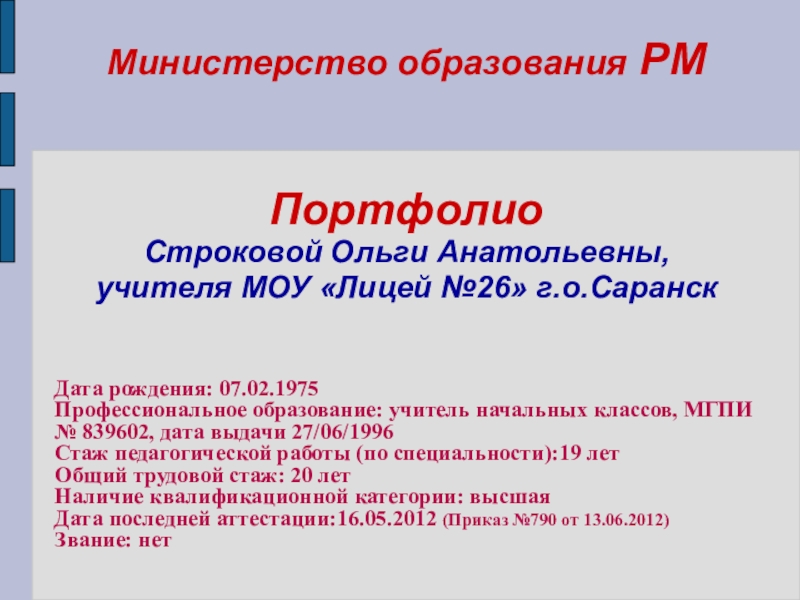 Министерство образования РМ

Портфолио
Строковой Ольги Анатольевны,
учителя МОУ «Лицей №26» г.о.Саранск

Дата рождения: 07.02.1975
Профессиональное образование: учитель начальных классов, МГПИ № 839602, дата выдачи 27/06/1996
Стаж педагогической работы (по специальности):19 лет
Общий трудовой стаж: 20 лет
Наличие квалификационной категории: высшая
Дата последней аттестации:16.05.2012 (Приказ №790 от 13.06.2012)
Звание: нет